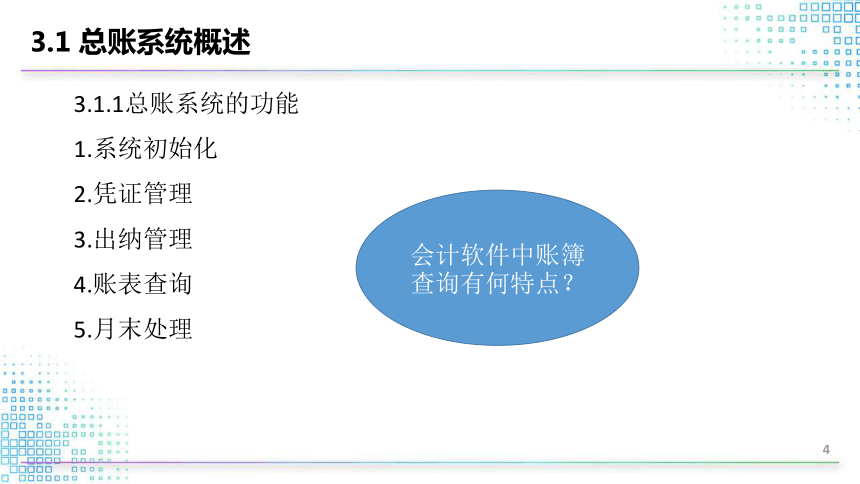 3.1 总账系统概述

3.1.1总账系统的功能

1.系统初始化

2.凭证管理

3.出纳管理

4.账表查询

5.月末处理

会计软件中账簿查询有何特点？

4